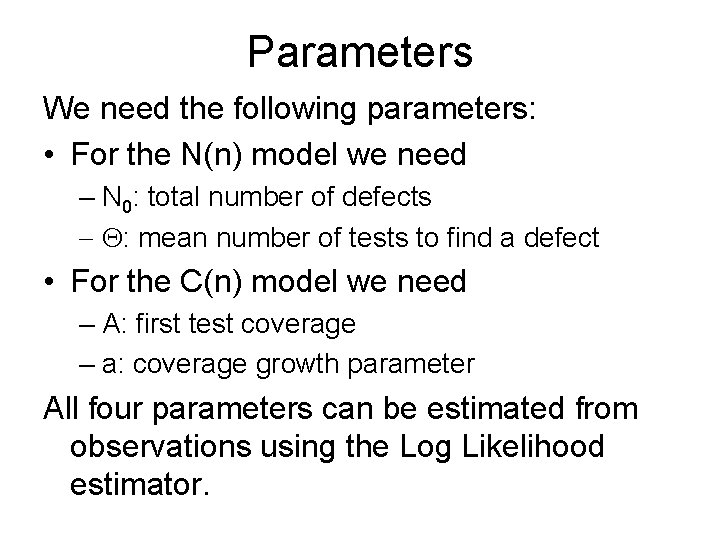 Parameters

We need the following parameters:

• For the N(n) model we need
  – $N_0$: total number of defects
  – $\Theta$: mean number of tests to find a defect

• For the C(n) model we need
  – A: first test coverage
  – a: coverage growth parameter

All four parameters can be estimated from observations using the Log Likelihood estimator.